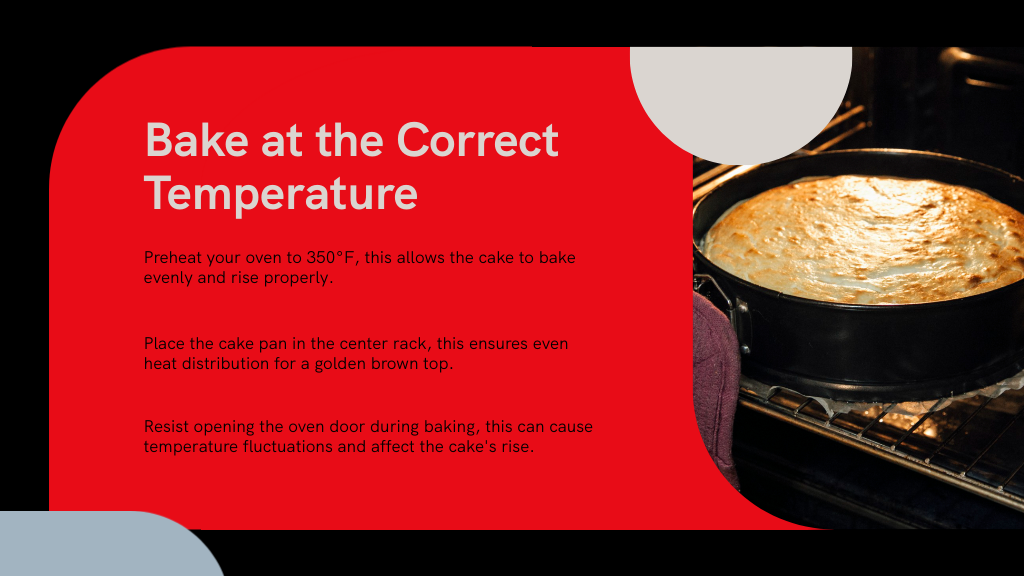 Bake at the Correct Temperature

Preheat your oven to 350°F, this allows the cake to bake evenly and rise properly.

Place the cake pan in the center rack, this ensures even heat distribution for a golden brown top.

Resist opening the oven door during baking, this can cause temperature fluctuations and affect the cake's rise.